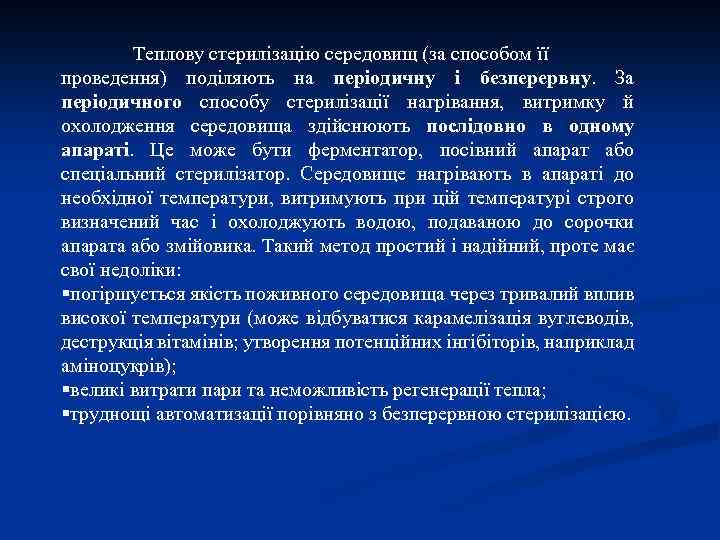 Теплову стерилізацію середовищ (за способом її проведення) поділяють на періодичну і безперервну. За періодичного способу стерилізації нагрівання, витримку й охолодження середовища здійснюють послідовно в одному апараті. Це може бути ферментатор, посівний апарат або спеціальний стерилізатор. Середовище нагрівають в апараті до необхідної температури, витримують при цій температурі строго визначений час і охолоджують водою, подаваною до сорочки апарата або змійовика. Такий метод простий і надійний, проте має свої недоліки:
▪погіршується якість поживного середовища через тривалий вплив високої температури (може відбуватися карамелізація вуглеводів, деструкція вітамінів; утворення потенційних інгібіторів, наприклад аміноцукрів);
▪великі витрати пари та неможливість регенерації тепла;
▪труднощі автоматизації порівняно з безперервною стерилізацією.